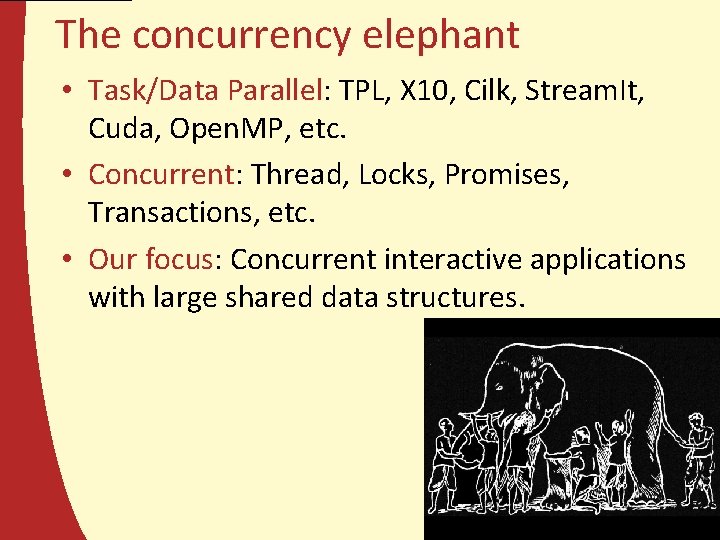 The concurrency elephant

• Task/Data Parallel: TPL, X10, Cilk, StreamIt, Cuda, OpenMP, etc.

• Concurrent: Thread, Locks, Promises, Transactions, etc.

• Our focus: Concurrent interactive applications with large shared data structures.